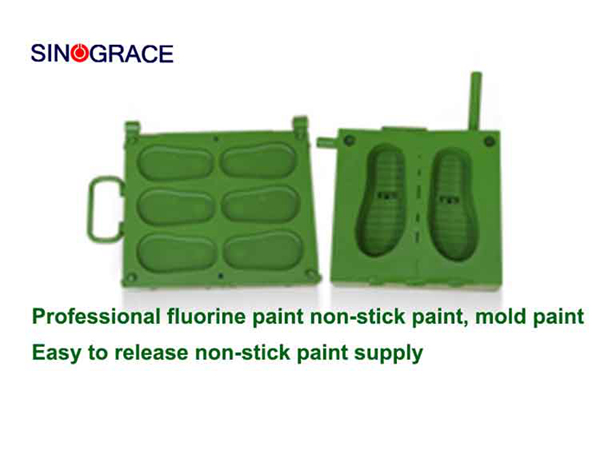 SINOGRACE

Professional fluorine paint non-stick paint, mold paint

Easy to release non-stick paint supply